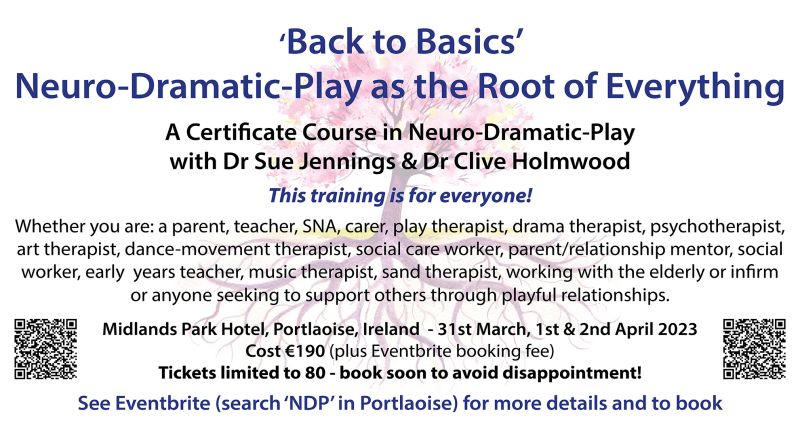 ‘Back to Basics’
Neuro-Dramatic-Play as the Root of Everything

A Certificate Course in Neuro-Dramatic-Play
with Dr Sue Jennings & Dr Clive Holmwood

This training is for everyone!

Whether you are: a parent, teacher, SNA, carer, play therapist, drama therapist, psychotherapist, art therapist, dance-movement therapist, social care worker, parent/relationship mentor, social worker, early years teacher, music therapist, sand therapist, working with the elderly or infirm or anyone seeking to support others through playful relationships.

Midlands Park Hotel, Portlaoise, Ireland - 31st March, 1st & 2nd April 2023
Cost €190 (plus Eventbrite booking fee)
Tickets limited to 80 - book soon to avoid disappointment!

See Eventbrite (search ‘NDP’ in Portlaoise) for more details and to book